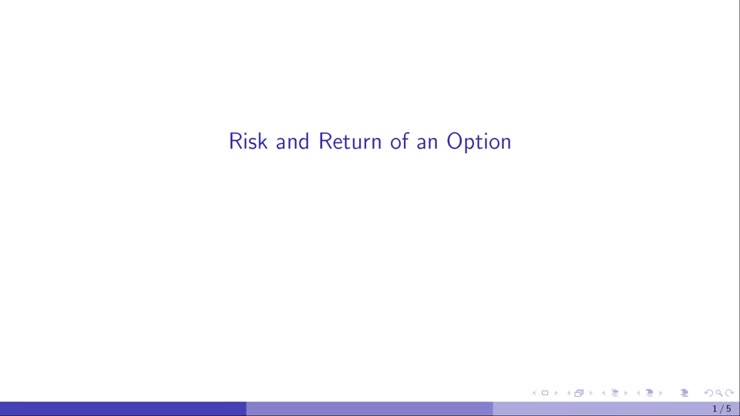 Risk and Return of an Option

1 / 5